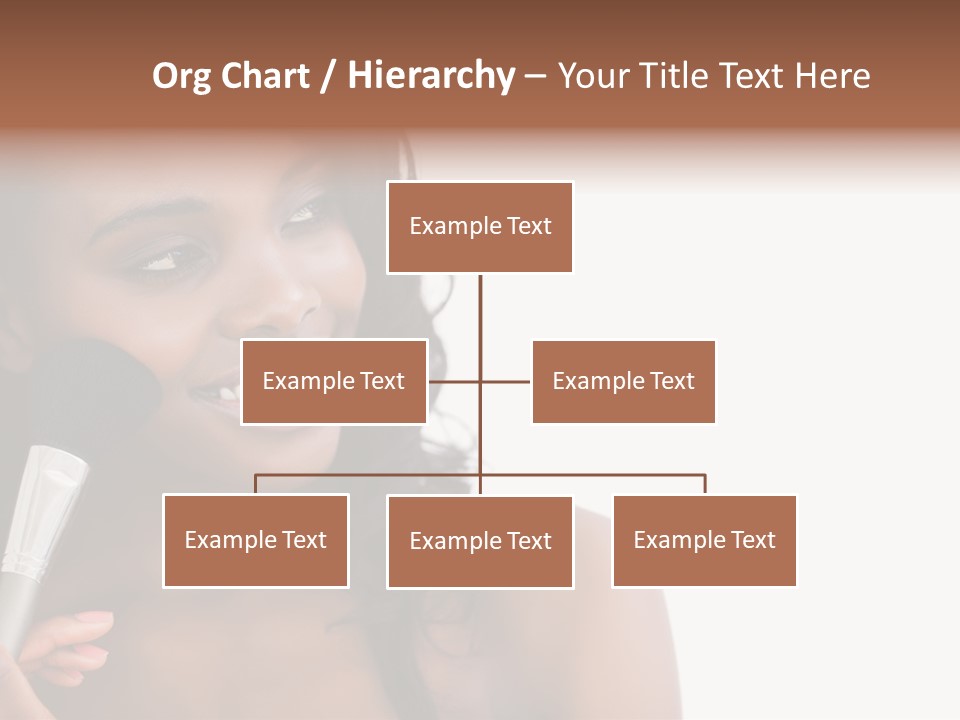 Org Chart / Hierarchy – Your Title Text Here

Example Text

Example Text

Example Text

Example Text

Example Text

Example Text